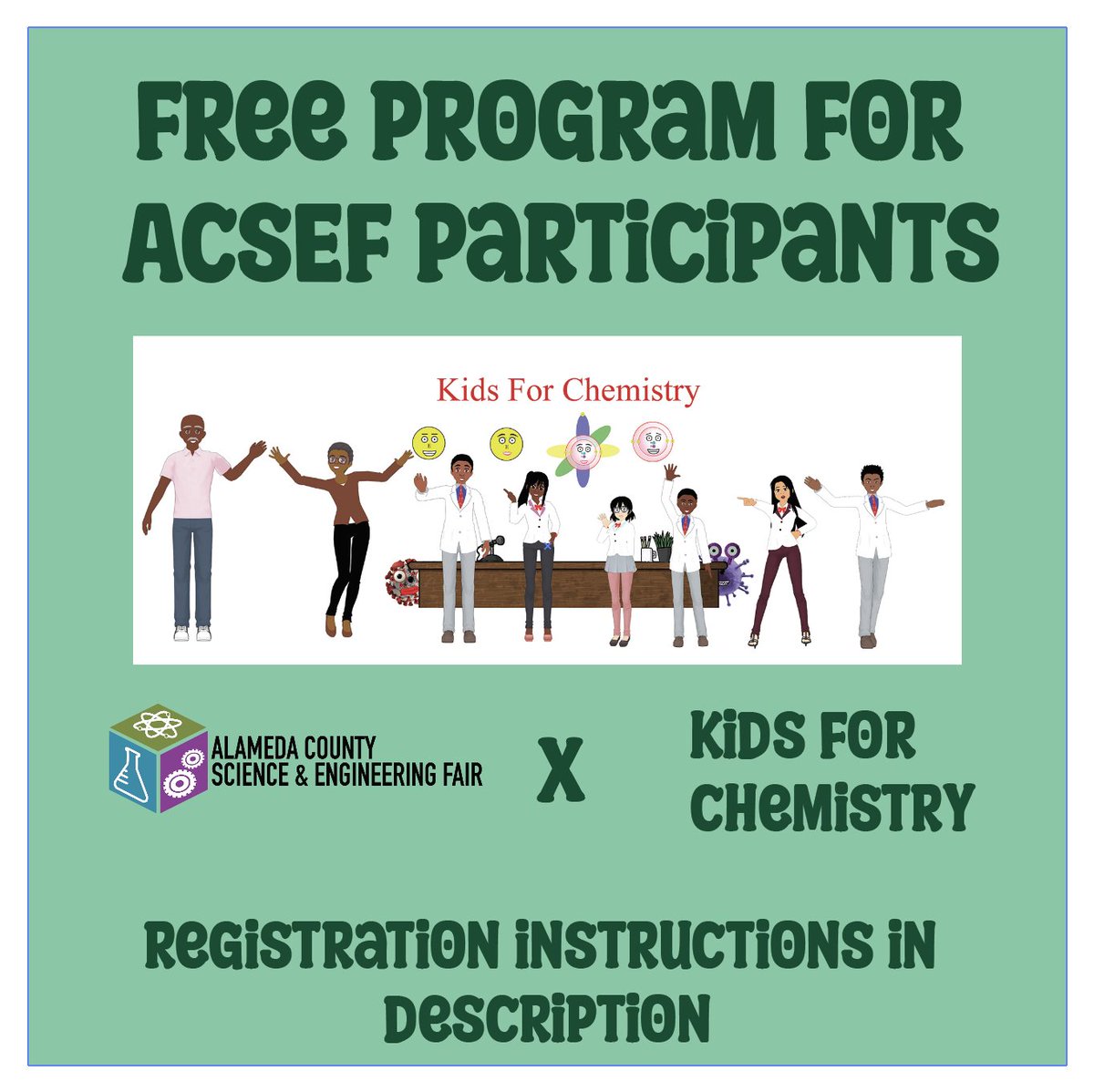 FREE PROGRAM FOR ACSEF PARTICIPANTS

Kids For Chemistry

ALAMEDA COUNTY SCIENCE & ENGINEERING FAIR

X

KIDS FOR CHEMISTRY

REGISTRATION INSTRUCTIONS IN DESCRIPTION